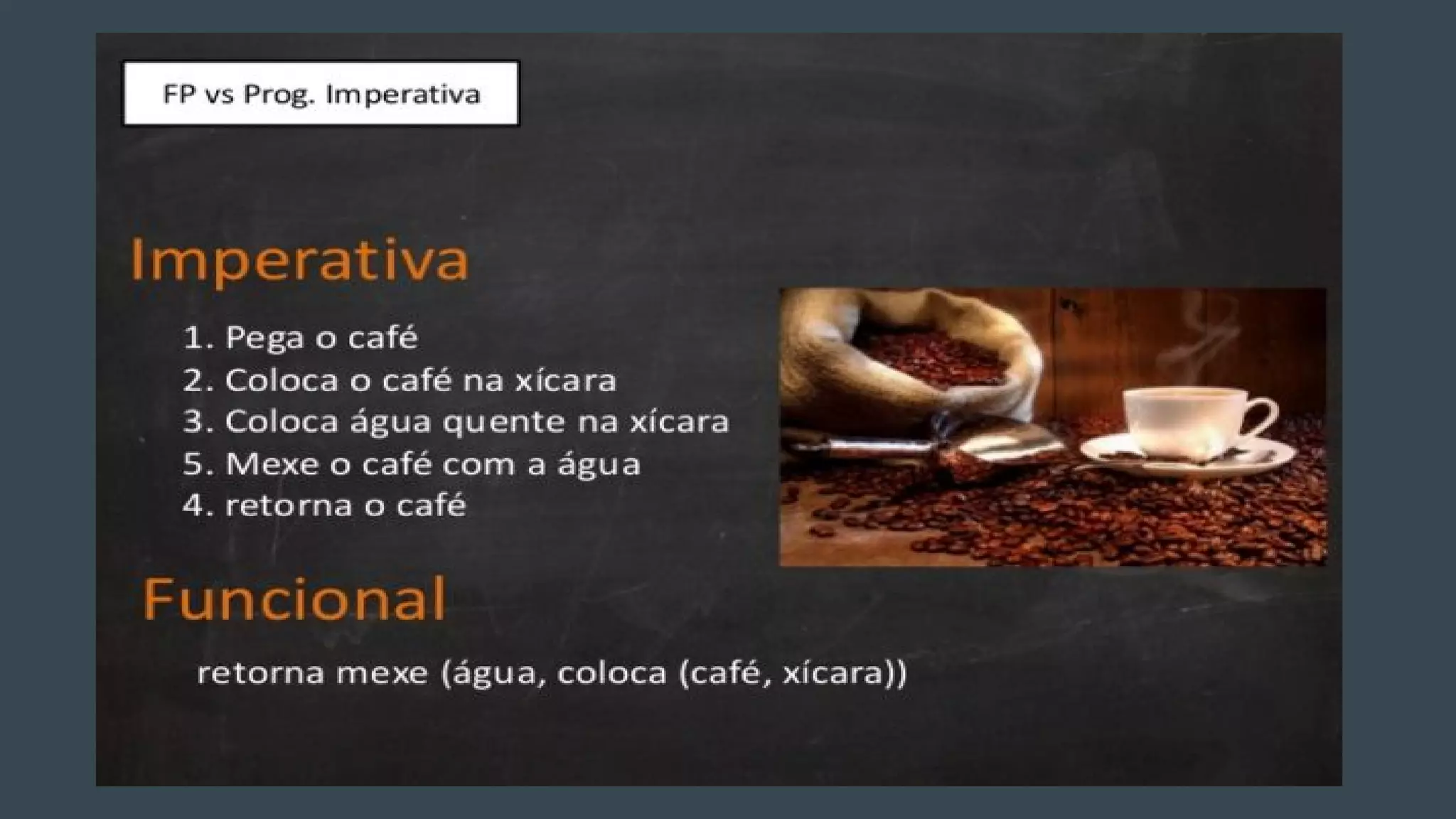 FP vs Prog. Imperativa

Imperativa

1. Pega o café
2. Coloca o café na xícara
3. Coloca água quente na xícara
5. Mexe o café com a água
4. retorna o café

Funcional

retorna mexe (água, coloca (café, xícara))